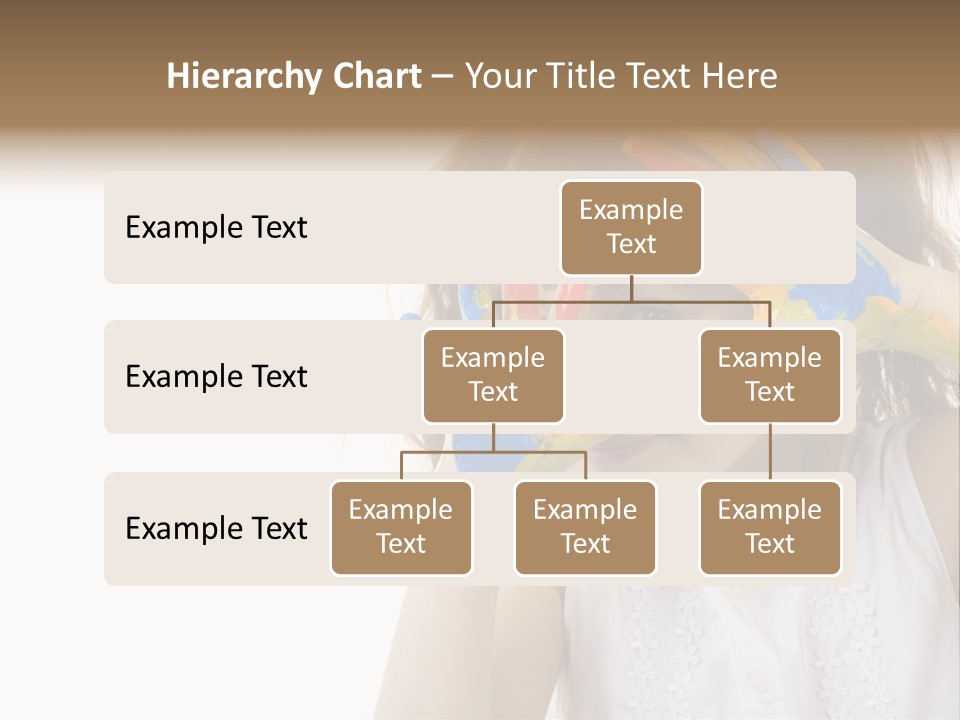 Hierarchy Chart – Your Title Text Here

Example Text

Example Text

Example Text

Example Text

Example Text

Example Text

Example Text

Example Text

Example Text